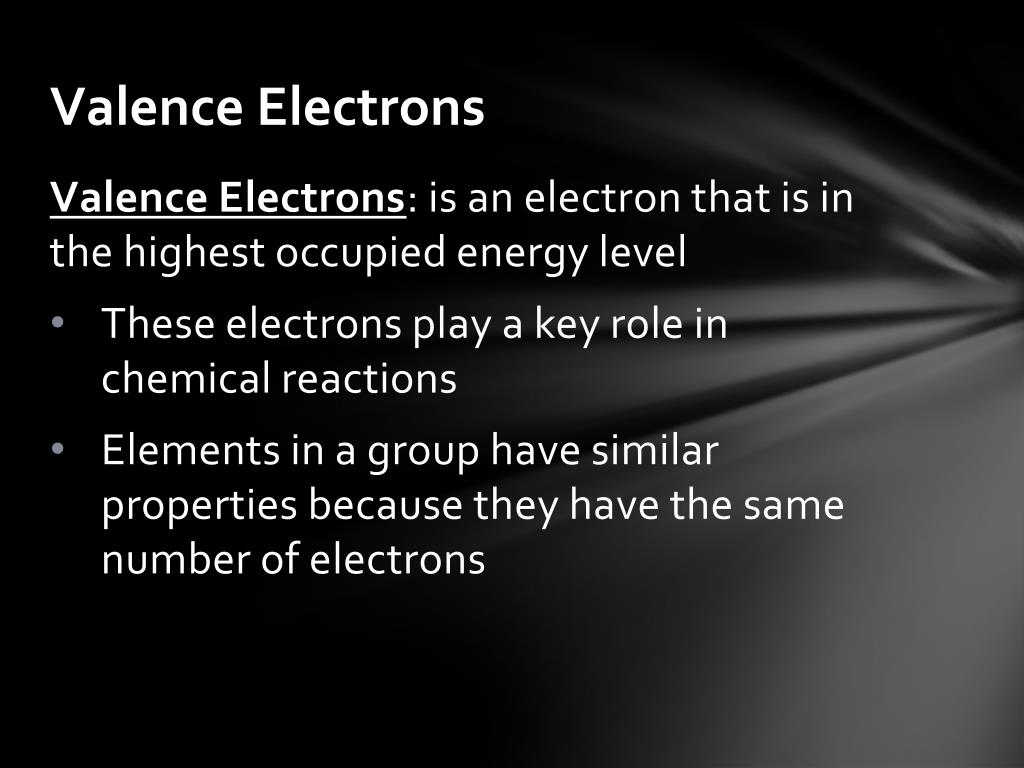 Valence Electrons

Valence Electrons: is an electron that is in the highest occupied energy level

• These electrons play a key role in chemical reactions

• Elements in a group have similar properties because they have the same number of electrons